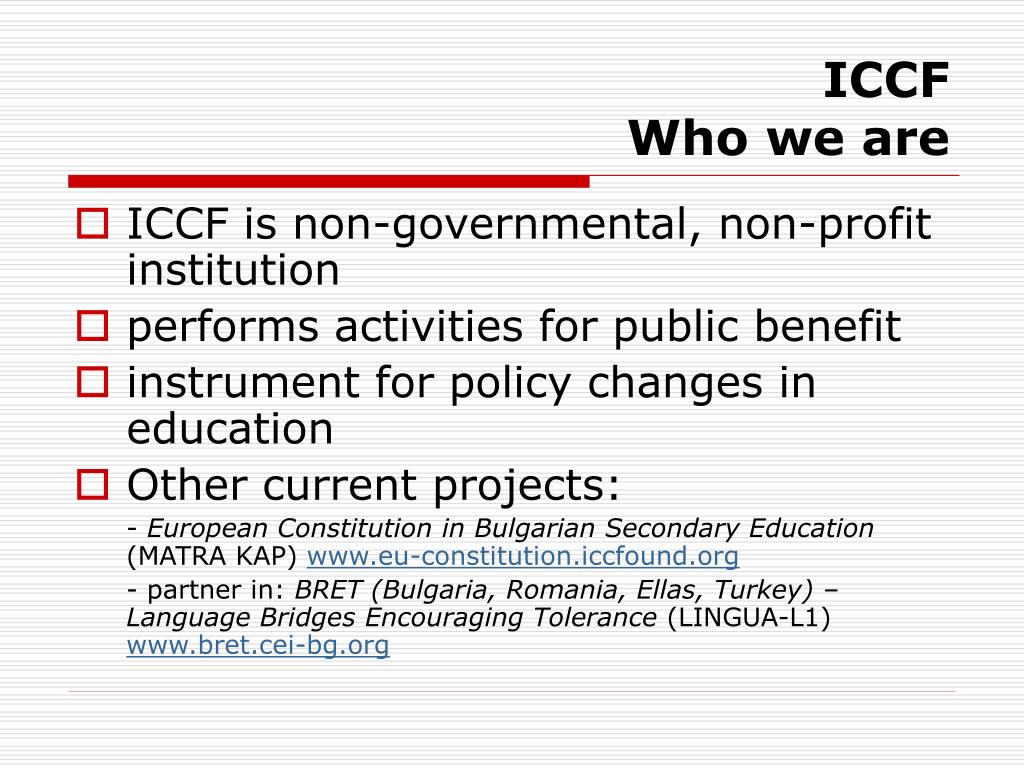 ICCF
Who we are

ICCF is non-governmental, non-profit institution

performs activities for public benefit

instrument for policy changes in education

Other current projects:

- European Constitution in Bulgarian Secondary Education (MATRA KAP) www.eu-constitution.iccfound.org

- partner in: BRET (Bulgaria, Romania, Ellas, Turkey) – Language Bridges Encouraging Tolerance (LINGUA-L1) www.bret.cei-bg.org